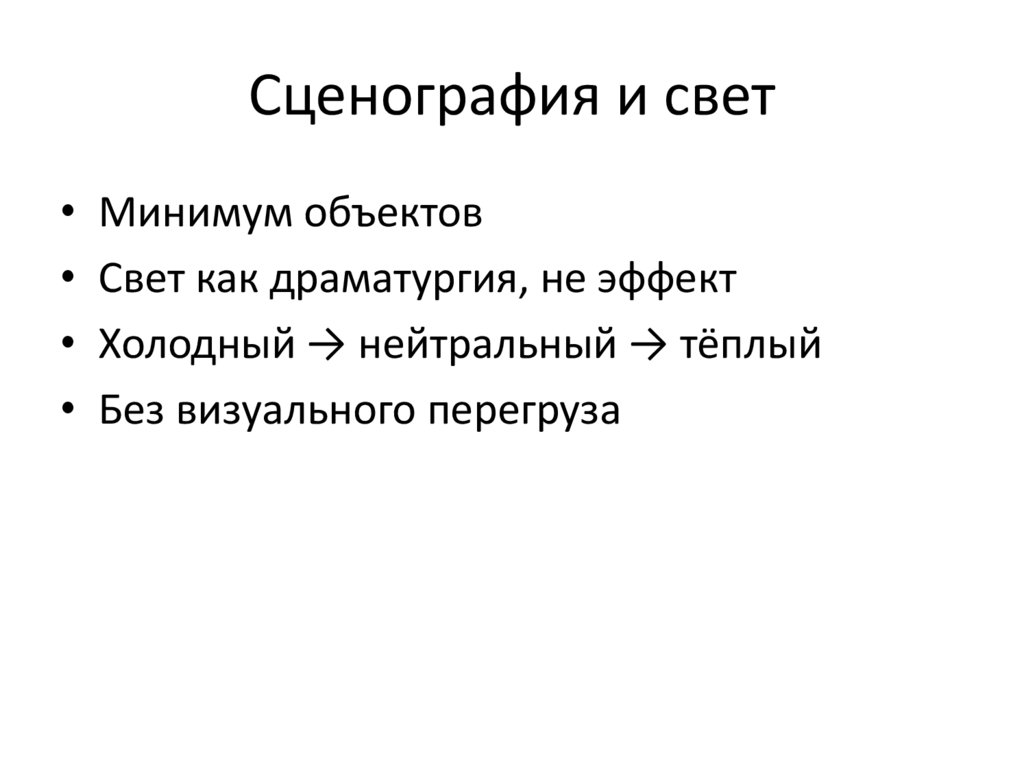 Сценография и свет

• Минимум объектов
• Свет как драматургия, не эффект
• Холодный → нейтральный → тёплый
• Без визуального перегруза